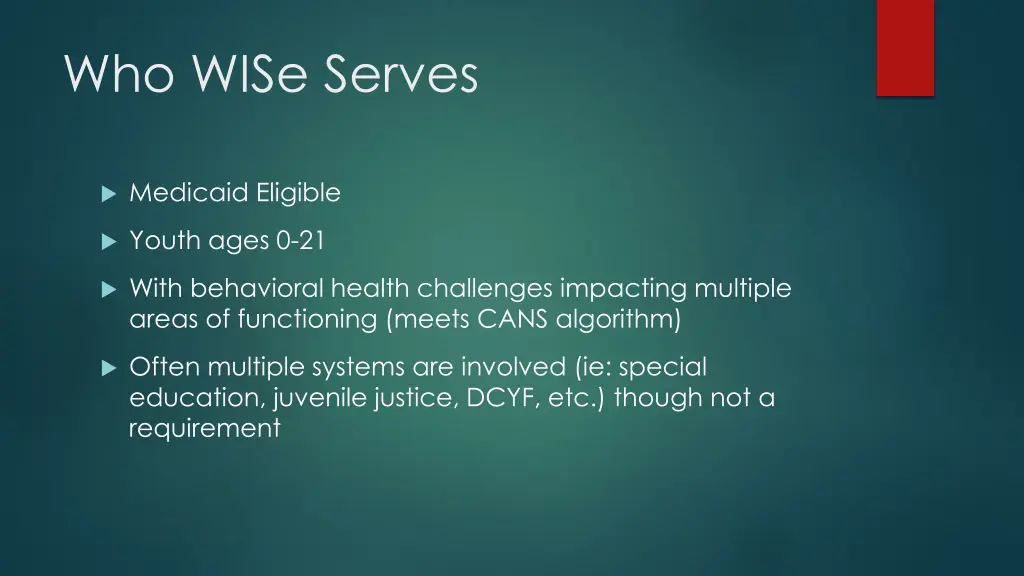 Who WISe Serves

Medicaid Eligible

Youth ages 0-21

With behavioral health challenges impacting multiple areas of functioning (meets CANS algorithm)

Often multiple systems are involved (ie: special education, juvenile justice, DCYF, etc.) though not a requirement